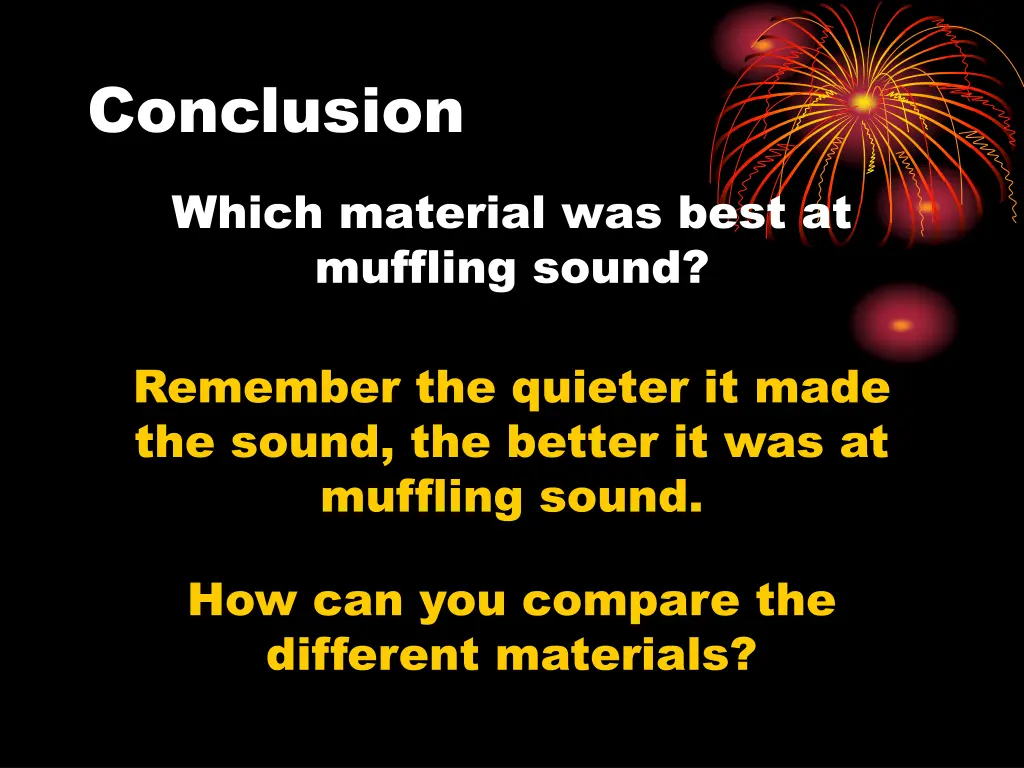 Conclusion

Which material was best at muffling sound?

Remember the quieter it made the sound, the better it was at muffling sound.

How can you compare the different materials?